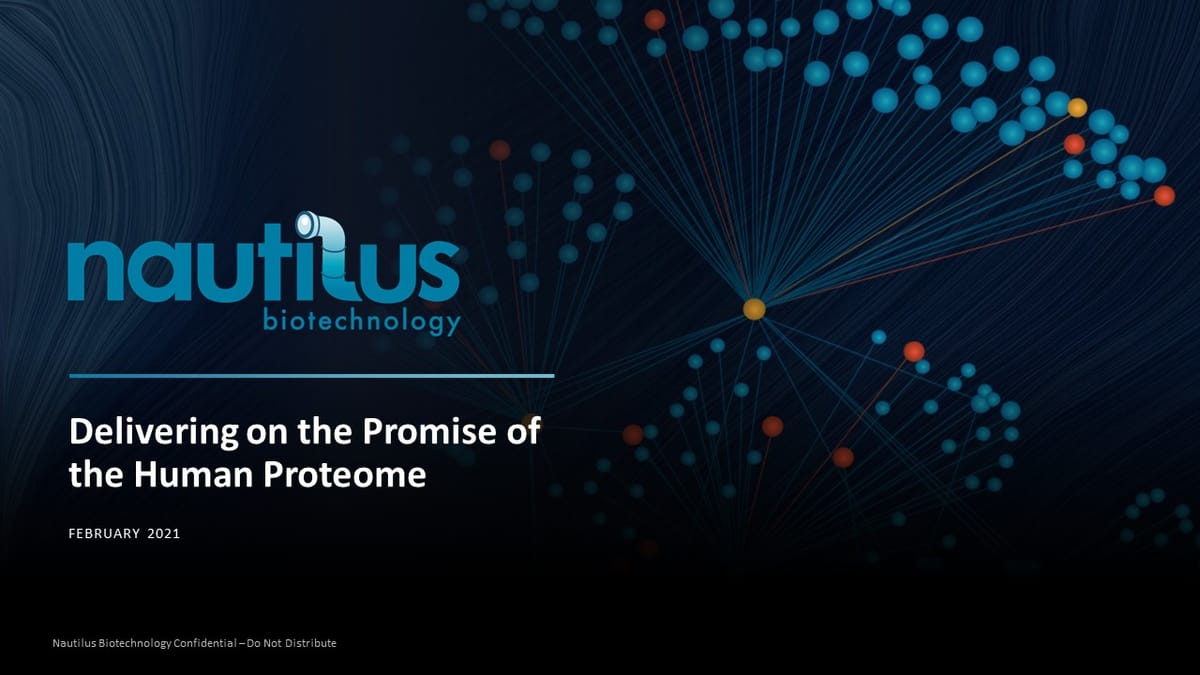 nautilus
biotechnology

Delivering on the Promise of the Human Proteome

FEBRUARY 2021

Nautilus Biotechnology Confidential – Do Not Distribute